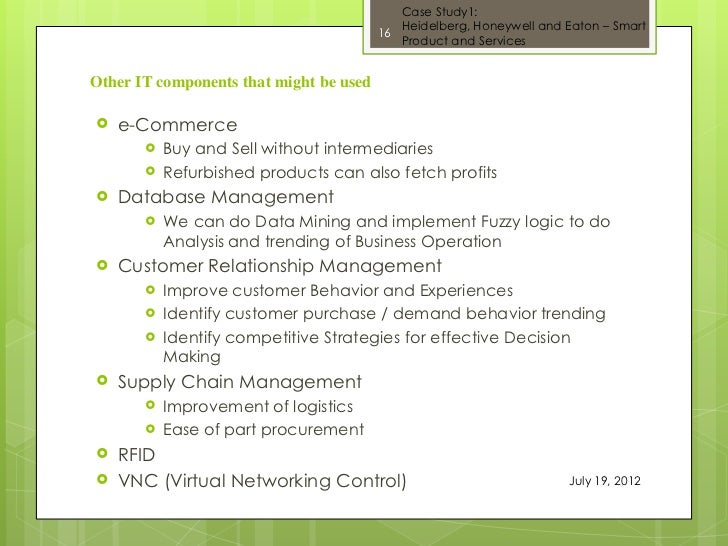 16

Case Study1: Heidelberg, Honeywell and Eaton – Smart Product and Services

Other IT components that might be used

- e-Commerce
  - Buy and Sell without intermediaries
  - Refurbished products can also fetch profits
- Database Management
  - We can do Data Mining and implement Fuzzy logic to do Analysis and trending of Business Operation
- Customer Relationship Management
  - Improve customer Behavior and Experiences
  - Identify customer purchase / demand behavior trending
  - Identify competitive Strategies for effective Decision Making
- Supply Chain Management
  - Improvement of logistics
  - Ease of part procurement
- RFID
- VNC (Virtual Networking Control)

July 19, 2012